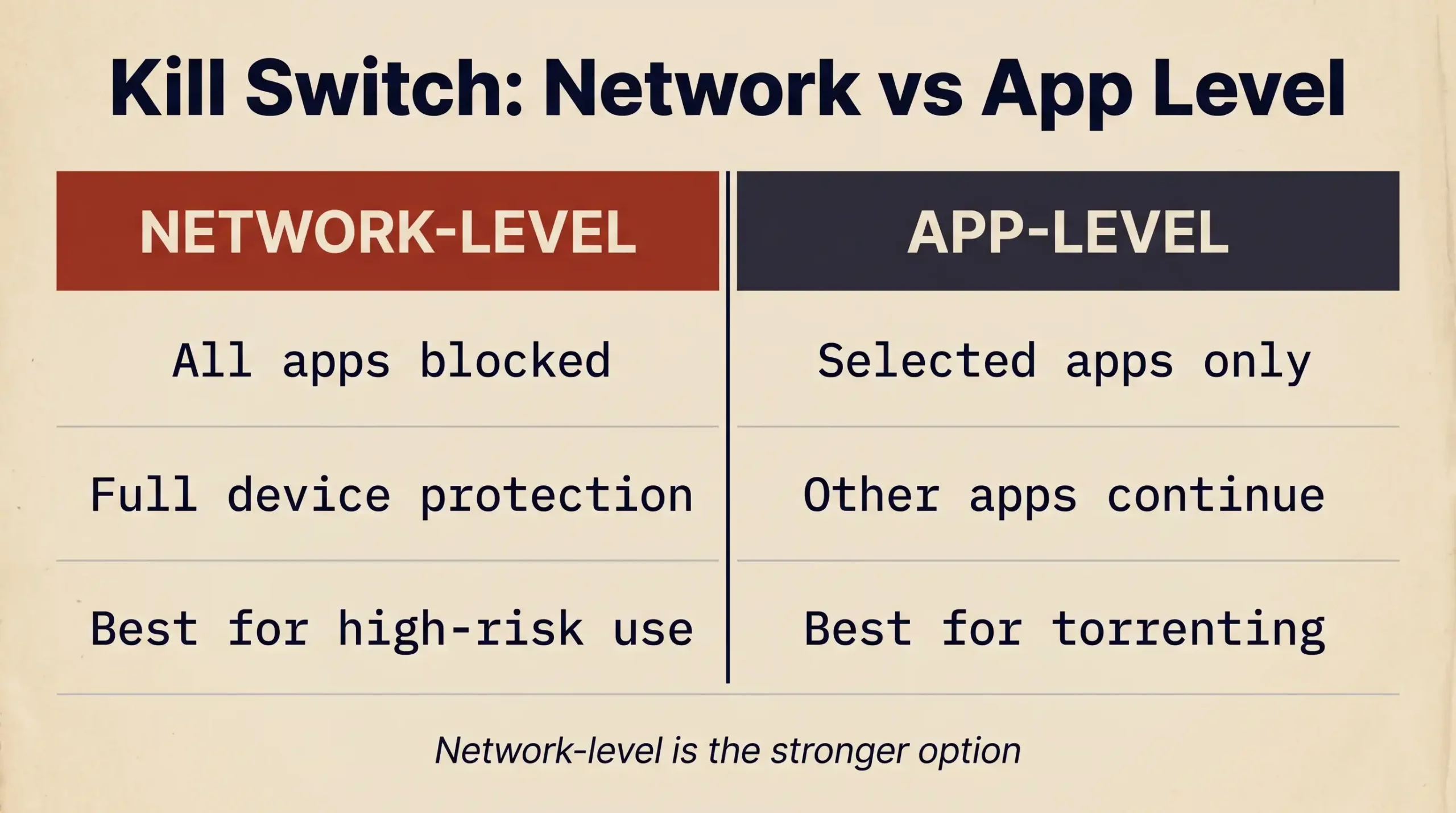 Kill Switch: Network vs App Level

| NETWORK-LEVEL | APP-LEVEL |
|---|---|
| All apps blocked | Selected apps only |
| Full device protection | Other apps continue |
| Best for high-risk use | Best for torrenting |

Network-level is the stronger option